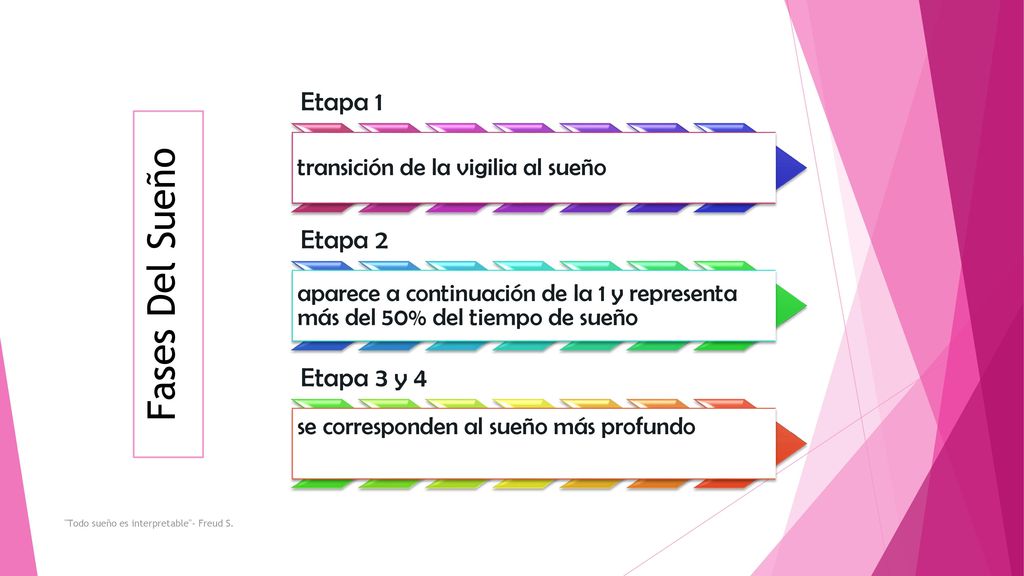 Fases Del Sueño

Etapa 1

transición de la vigilia al sueño

Etapa 2

aparece a continuación de la 1 y representa más del 50% del tiempo de sueño

Etapa 3 y 4

se corresponden al sueño más profundo

"Todo sueño es interpretable"- Freud S.